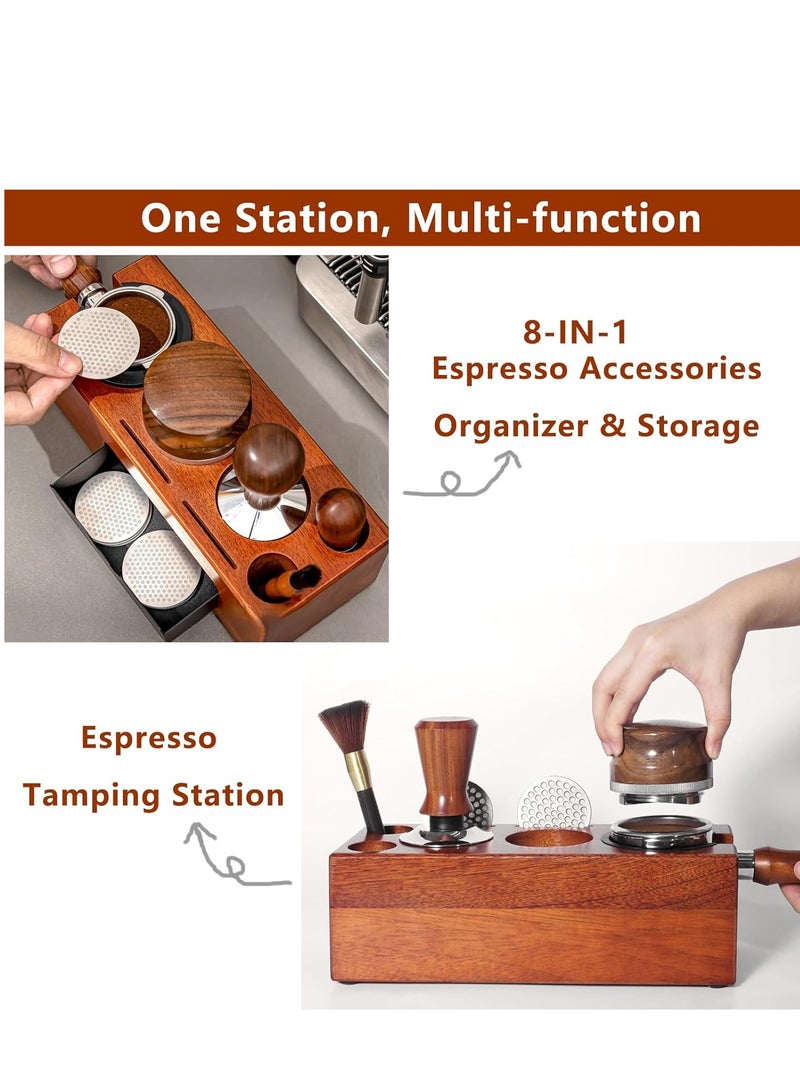 One Station, Multi-function

8-IN-1
Espresso Accessories
Organizer & Storage

Espresso
Tamping Station